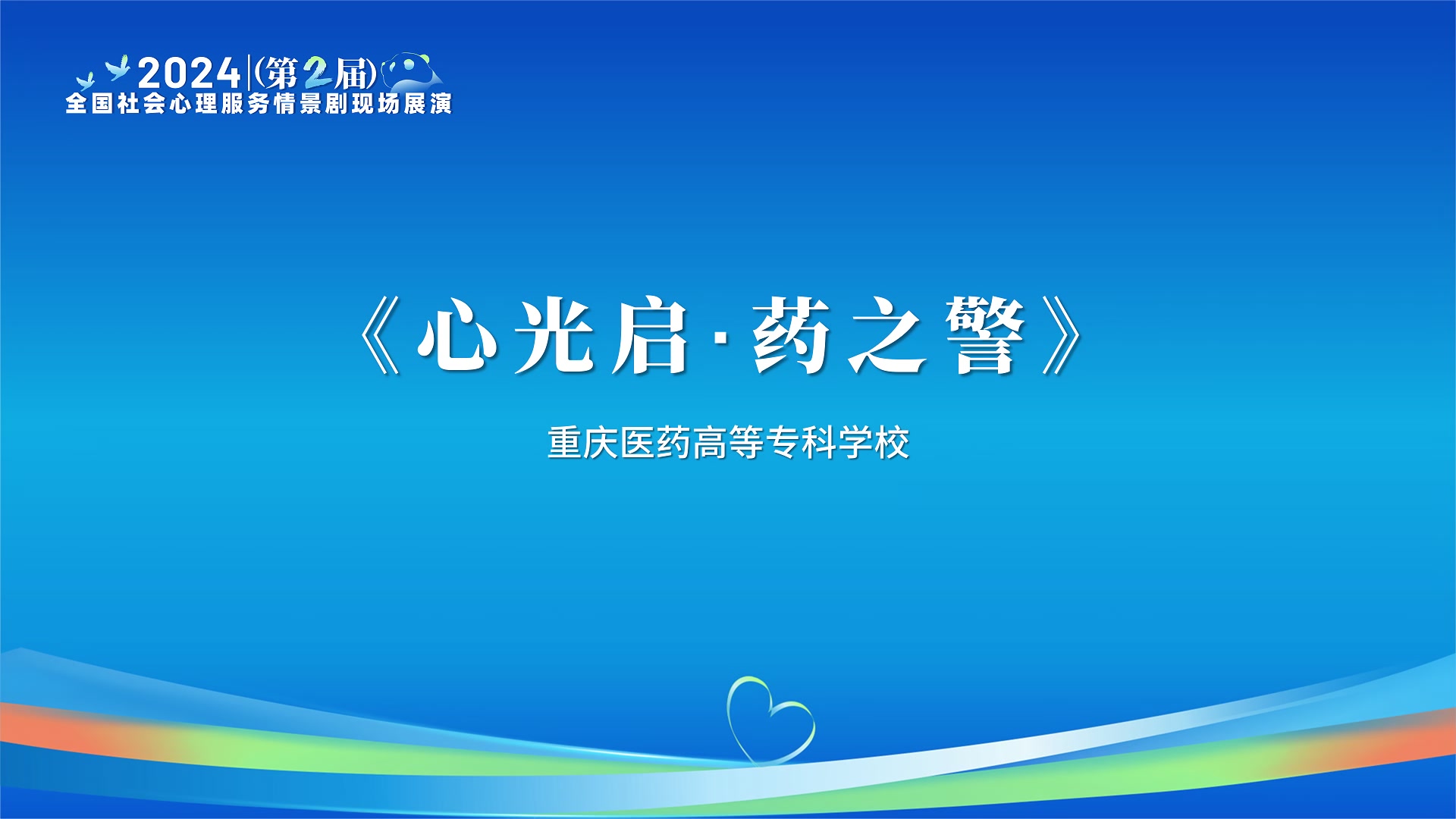 2024 (第2届)
全国社会心理服务情景剧现场展演

《心光启·药之警》

重庆医药高等专科学校